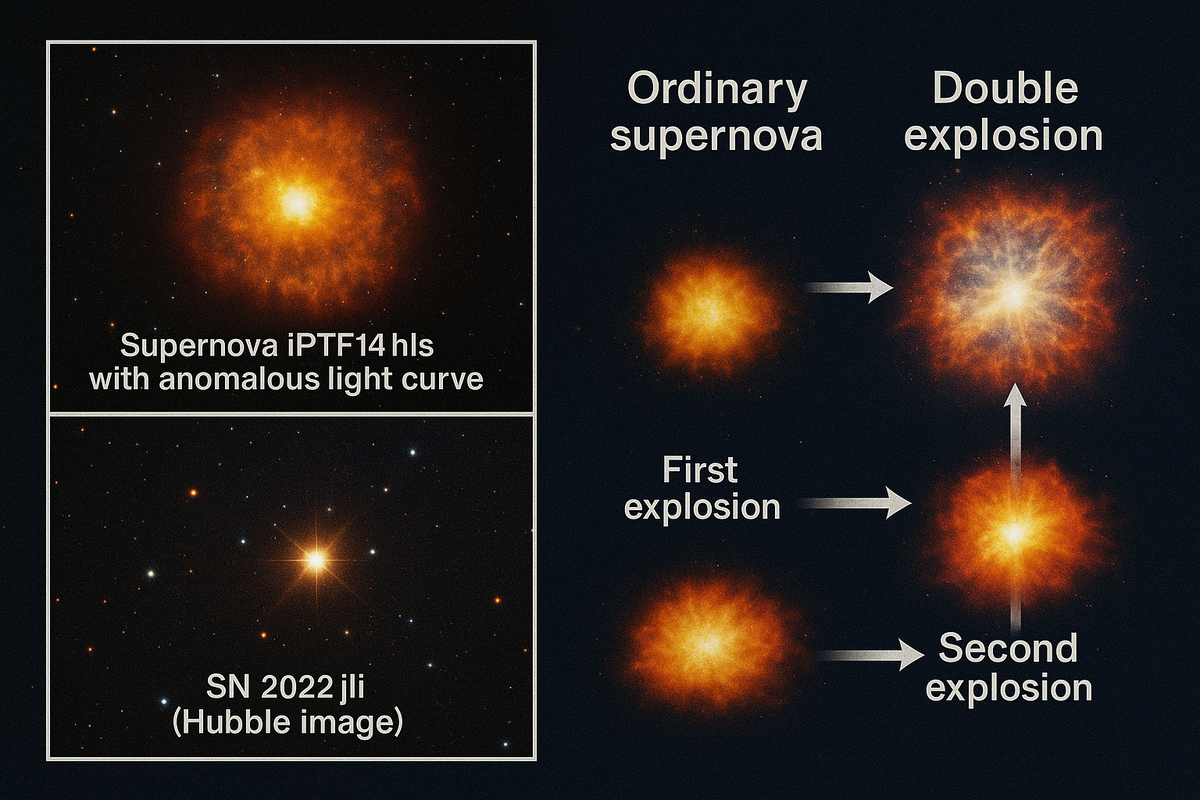 Supernova iPTF14 hls with anomalous light curve

SN 2022 jli (Hubble image)

Ordinary supernova

Double explosion

First explosion

Second explosion